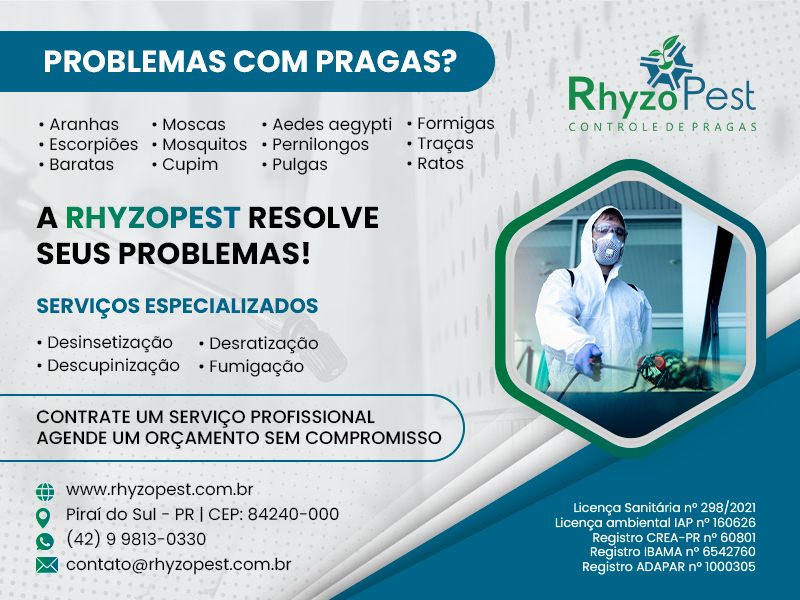 PROBLEMAS COM PRAGAS?

RhyzoPest
CONTROLE DE PRAGAS

• Aranhas
• Escorpiões
• Baratas

• Moscas
• Mosquitos
• Cupim

• Aedes aegypti
• Pernilongos
• Pulgas

• Formigas
• Traças
• Ratos

A RHYZOPEST RESOLVE SEUS PROBLEMAS!

SERVIÇOS ESPECIALIZADOS

• Desinsetização
• Descupinização

• Desratização
• Fumigação

CONTRATE UM SERVIÇO PROFISSIONAL
AGENDE UM ORÇAMENTO SEM COMPROMISSO

www.rhyzopest.com.br
Piraí do Sul - PR | CEP: 84240-000
(42) 9 9813-0330
contato@rhyzopest.com.br

Licença Sanitária nº 298/2021
Licença ambiental IAP nº 160626
Registro CREA-PR nº 60801
Registro IBAMA nº 6542760
Registro ADAPAR nº 1000305